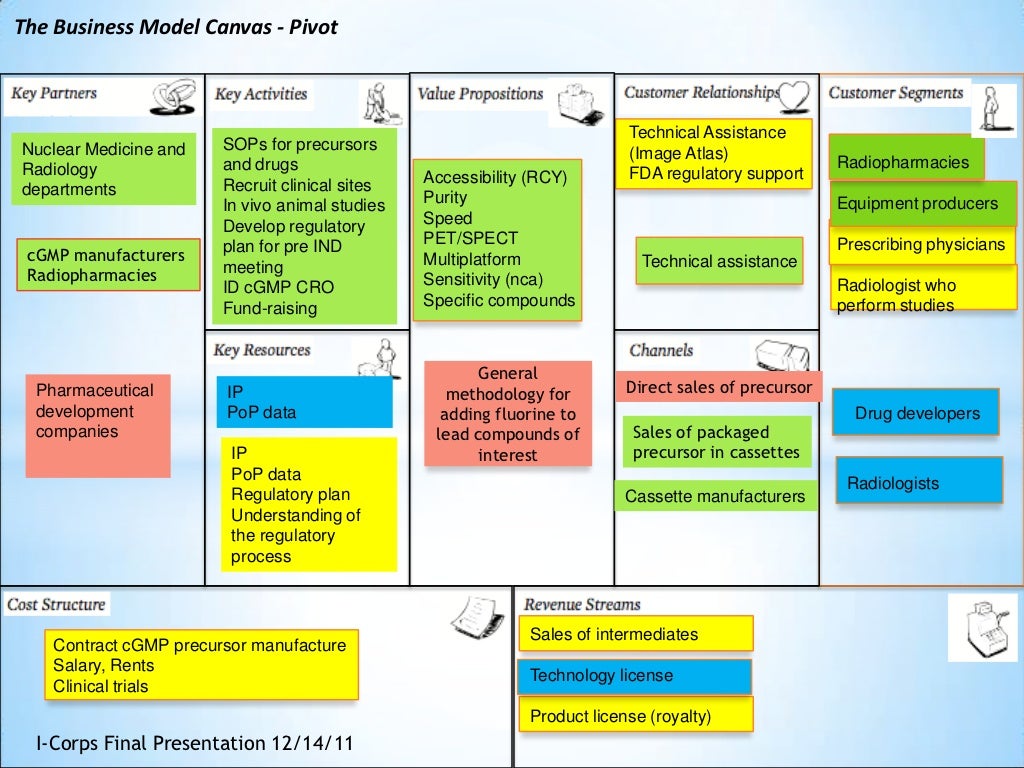 The Business Model Canvas - Pivot

Key Partners

Nuclear Medicine and Radiology departments

cGMP manufacturers
Radiopharmacies

Pharmaceutical development companies

Key Activities

SOPs for precursors and drugs
Recruit clinical sites
In vivo animal studies
Develop regulatory plan for pre IND meeting
ID cGMP CRO
Fund-raising

Key Resources

IP
PoP data

IP
PoP data
Regulatory plan
Understanding of the regulatory process

Value Propositions

Accessibility (RCY)
Purity
Speed
PET/SPECT
Multiplatform
Sensitivity (nca)
Specific compounds

General methodology for adding fluorine to lead compounds of interest

Customer Relationships

Technical Assistance (Image Atlas)
FDA regulatory support

Technical assistance

Channels

Direct sales of precursor

Sales of packaged precursor in cassettes

Cassette manufacturers

Customer Segments

Radiopharmacies

Equipment producers

Prescribing physicians

Radiologist who perform studies

Drug developers

Radiologists

Cost Structure

Contract cGMP precursor manufacture
Salary, Rents
Clinical trials

Revenue Streams

Sales of intermediates

Technology license

Product license (royalty)

I-Corps Final Presentation 12/14/11